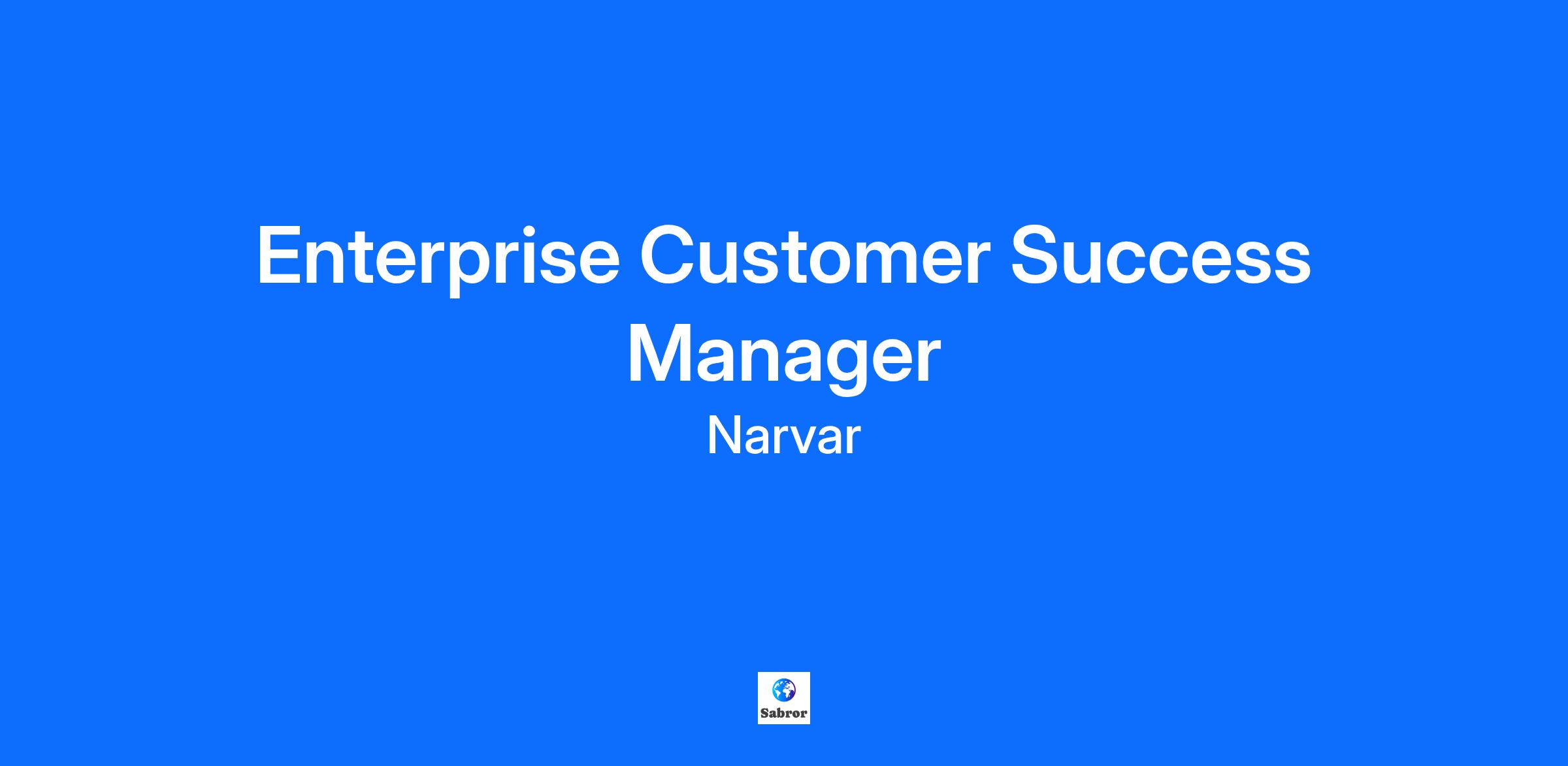 Enterprise Customer Success Manager
Narvar

Sabror